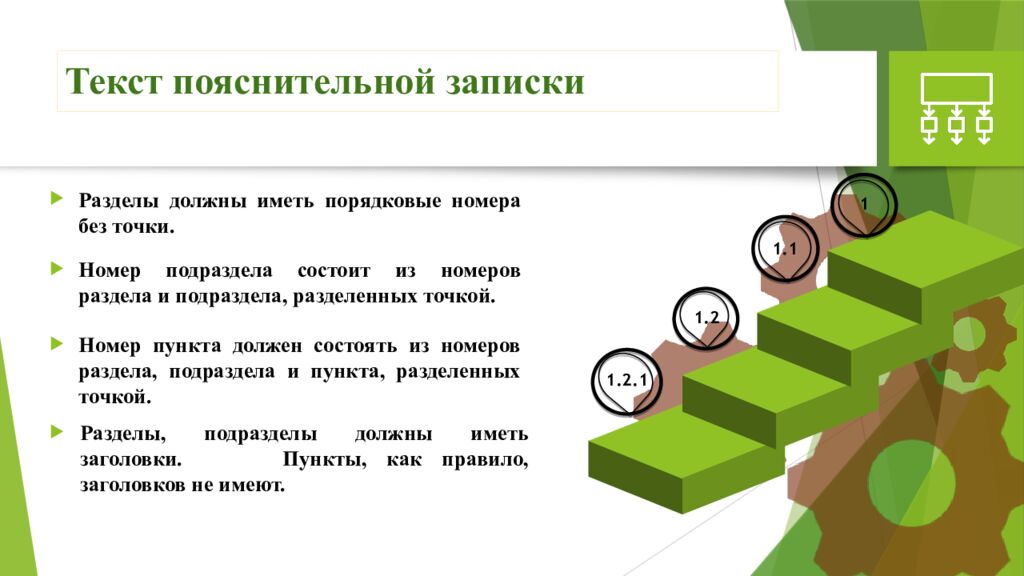 Текст пояснительной записки

Разделы должны иметь порядковые номера без точки.

Номер подраздела состоит из номеров раздела и подраздела, разделенных точкой.

Номер пункта должен состоять из номеров раздела, подраздела и пункта, разделенных точкой.

Разделы, подразделы должны иметь заголовки. Пункты, как правило, заголовков не имеют.

1

1.1

1.2

1.2.1